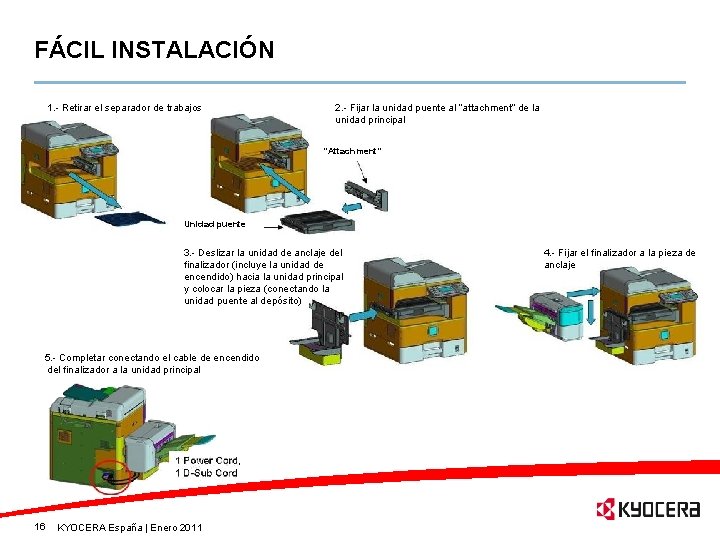 FÁCIL INSTALACIÓN

1.- Retirar el separador de trabajos

2.- Fijar la unidad puente al "attachment" de la unidad principal

"Attachment"

Unidad puente

3.- Deslizar la unidad de anclaje del finalizador (incluye la unidad de encendido) hacia la unidad principal y colocar la pieza (conectando la unidad puente al depósito)

4.- Fijar el finalizador a la pieza de anclaje

5.- Completar conectando el cable de encendido del finalizador a la unidad principal

1 Power Cord,
1 D-Sub Cord

KYOCERA

16 KYOCERA España | Enero 2011